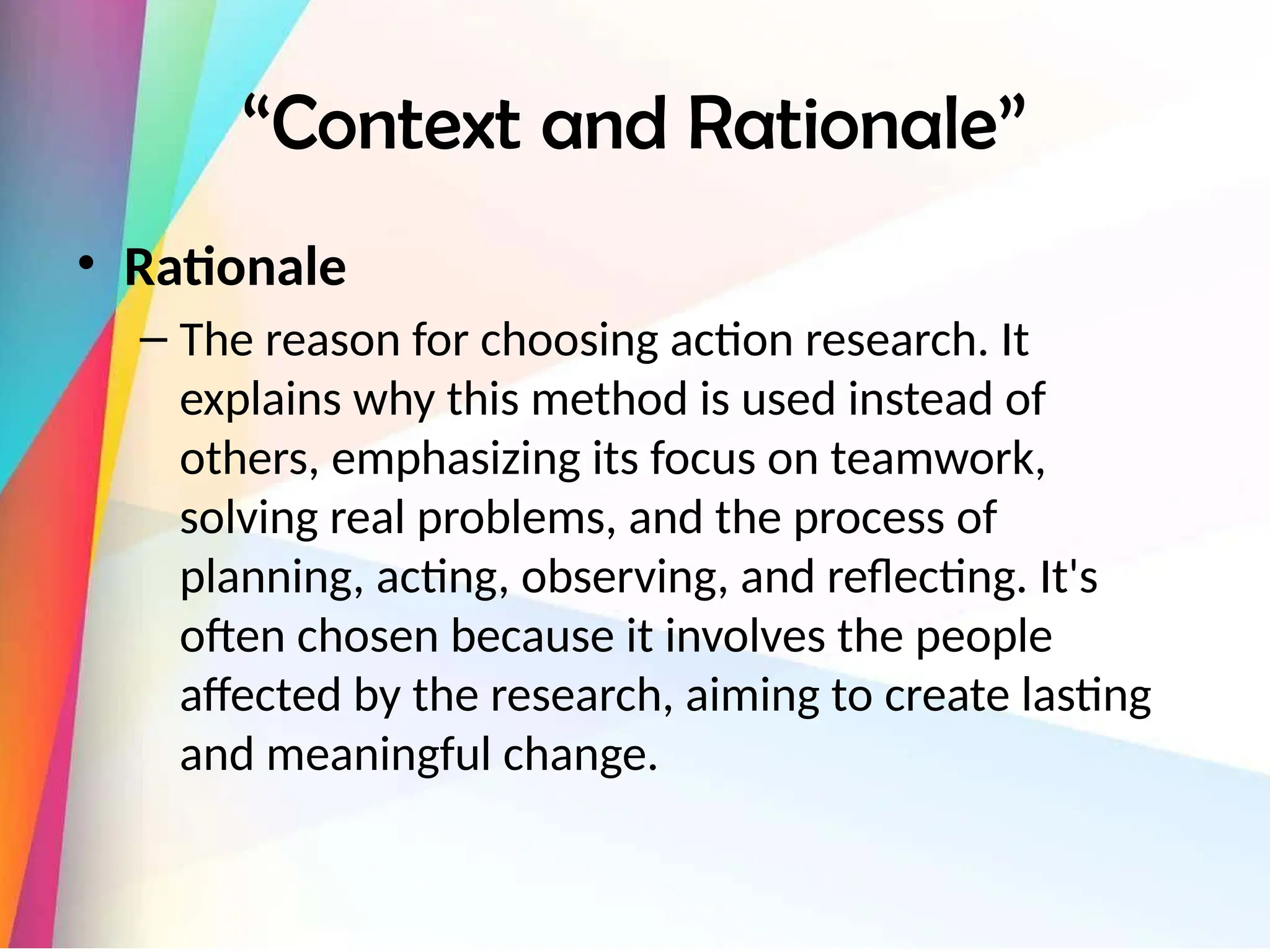 “Context and Rationale”

• Rationale
– The reason for choosing action research. It explains why this method is used instead of others, emphasizing its focus on teamwork, solving real problems, and the process of planning, acting, observing, and reflecting. It's often chosen because it involves the people affected by the research, aiming to create lasting and meaningful change.